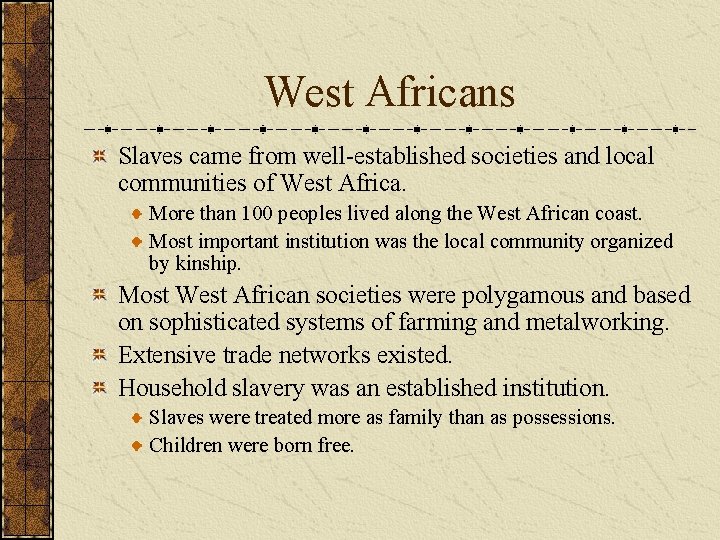 West Africans

Slaves came from well-established societies and local communities of West Africa.

More than 100 peoples lived along the West African coast.

Most important institution was the local community organized by kinship.

Most West African societies were polygamous and based on sophisticated systems of farming and metalworking.

Extensive trade networks existed.

Household slavery was an established institution.

Slaves were treated more as family than as possessions.

Children were born free.